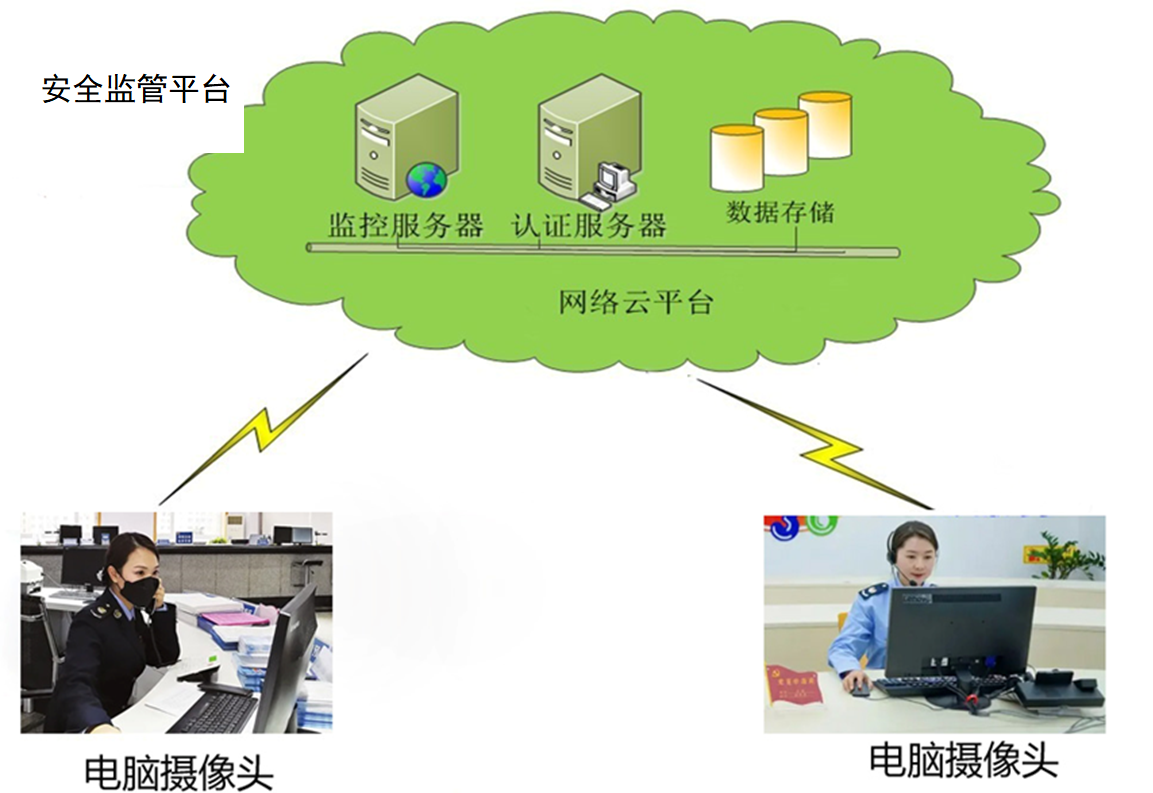 安全监管平台

监控服务器

认证服务器

数据存储

网络云平台

电脑摄像头

电脑摄像头